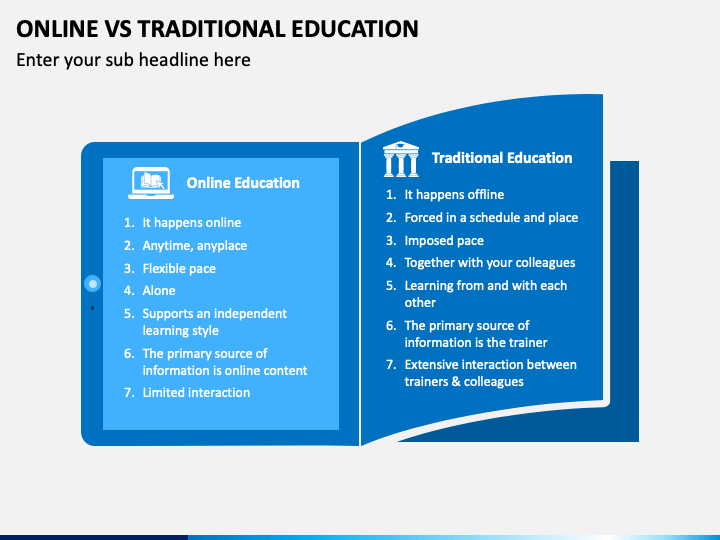 ONLINE VS TRADITIONAL EDUCATION

Enter your sub headline here

Online Education

1. It happens online
2. Anytime, anyplace
3. Flexible pace
4. Alone
5. Supports an independent learning style
6. The primary source of information is online content
7. Limited interaction

Traditional Education

1. It happens offline
2. Forced in a schedule and place
3. Imposed pace
4. Together with your colleagues
5. Learning from and with each other
6. The primary source of information is the trainer
7. Extensive interaction between trainers & colleagues